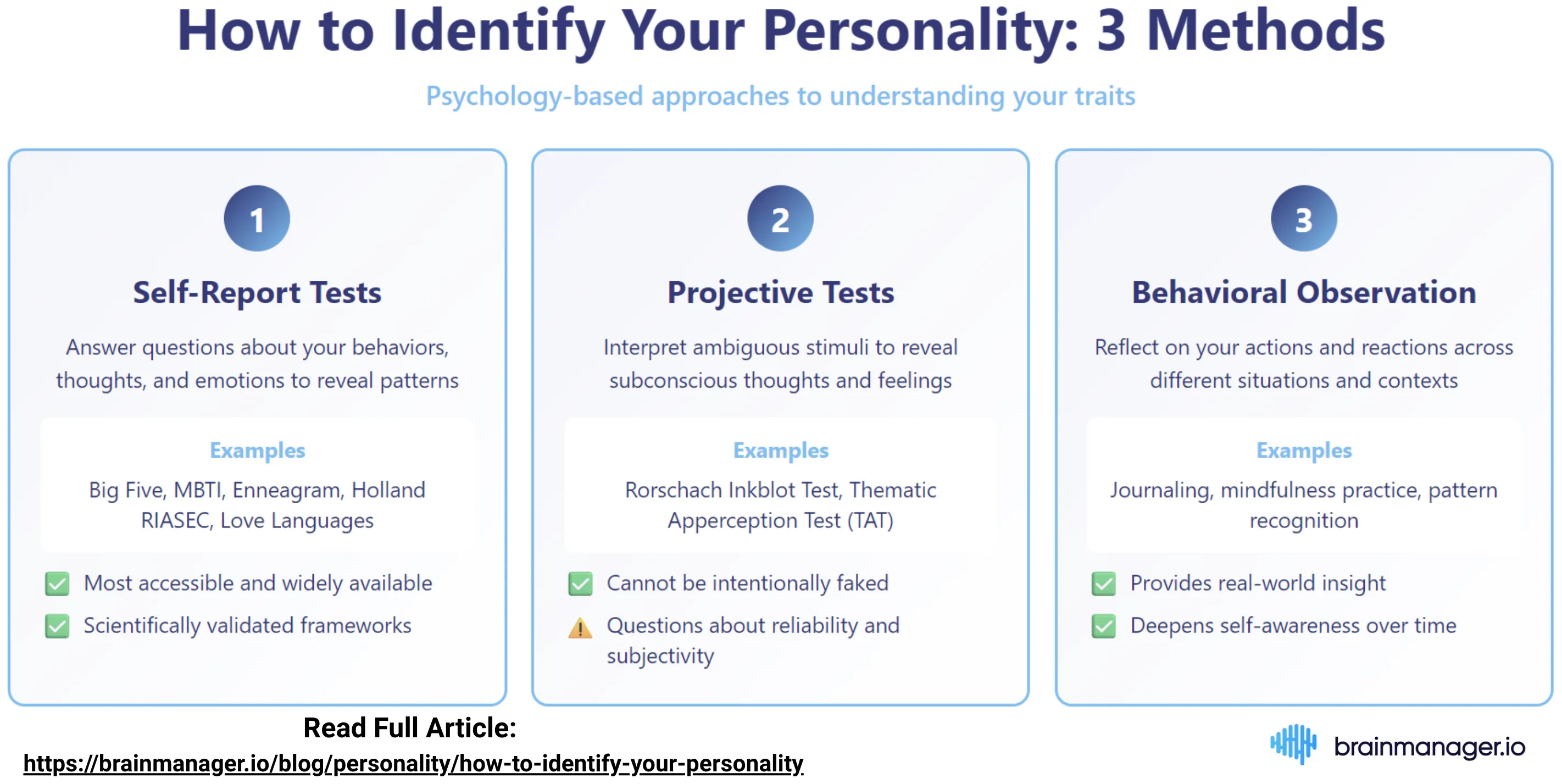 How to Identify Your Personality: 3 Methods

Psychology-based approaches to understanding your traits

1

Self-Report Tests

Answer questions about your behaviors, thoughts, and emotions to reveal patterns

Examples

Big Five, MBTI, Enneagram, Holland RIASEC, Love Languages

Most accessible and widely available

Scientifically validated frameworks

2

Projective Tests

Interpret ambiguous stimuli to reveal subconscious thoughts and feelings

Examples

Rorschach Inkblot Test, Thematic Apperception Test (TAT)

Cannot be intentionally faked

Questions about reliability and subjectivity

3

Behavioral Observation

Reflect on your actions and reactions across different situations and contexts

Examples

Journaling, mindfulness practice, pattern recognition

Provides real-world insight

Deepens self-awareness over time

Read Full Article:

https://brainmanager.io/blog/personality/how-to-identify-your-personality

brainmanager.io